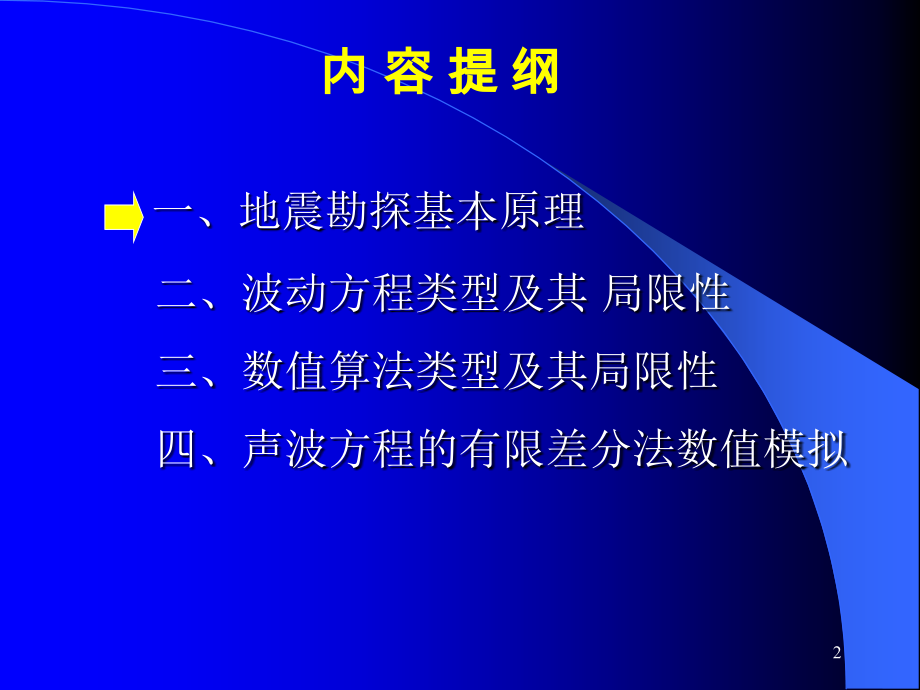 内 容 提 纲

一、地震勘探基本原理

二、波动方程类型及其 局限性

三、数值算法类型及其局限性

四、声波方程的有限差分法数值模拟

2